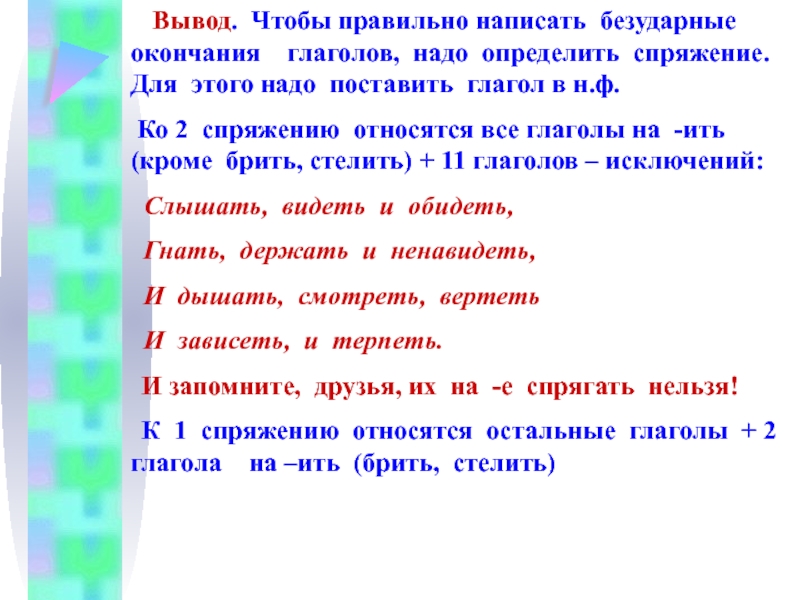 Вывод. Чтобы правильно написать безударные окончания глаголов, надо определить спряжение. Для этого надо поставить глагол в н.ф.

Ко 2 спряжению относятся все глаголы на -ить (кроме брить, стелить) + 11 глаголов – исключений:

Слышать, видеть и обидеть,

Гнать, держать и ненавидеть,

И дышать, смотреть, вертеть

И зависеть, и терпеть.

И запомните, друзья, их на -е спрягать нельзя!

К 1 спряжению относятся остальные глаголы + 2 глагола на –ить (брить, стелить)